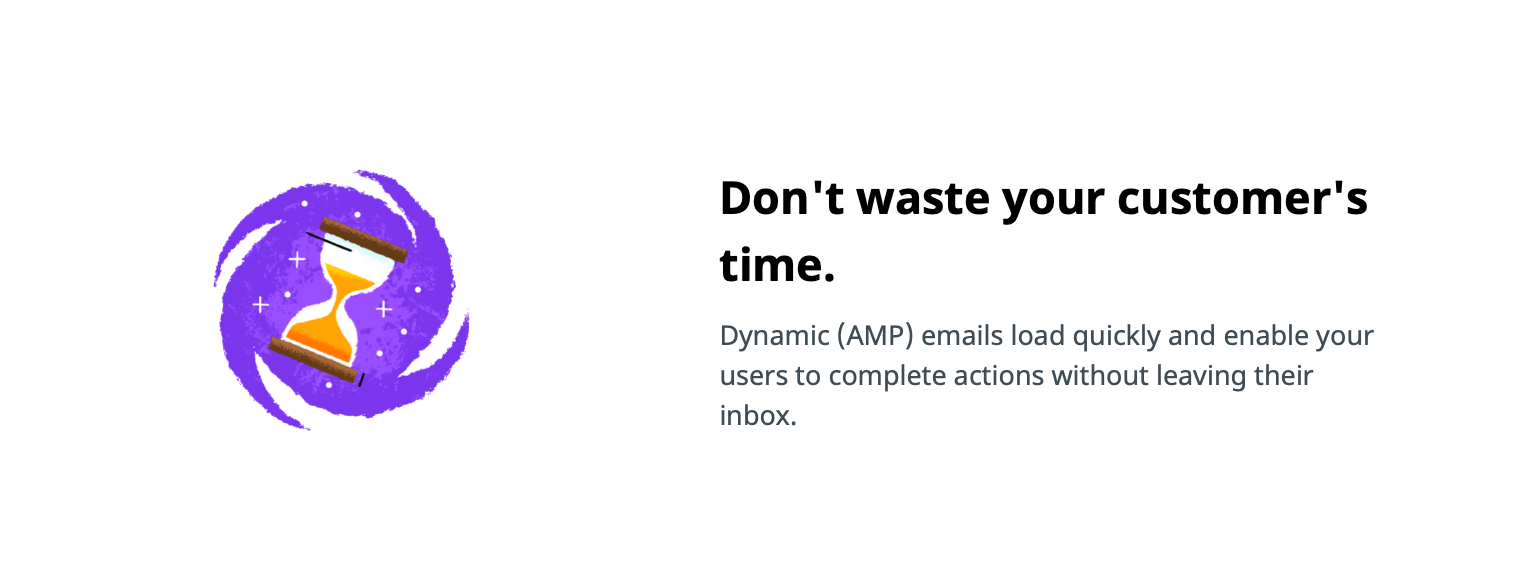 Don't waste your customer's time.

Dynamic (AMP) emails load quickly and enable your users to complete actions without leaving their inbox.